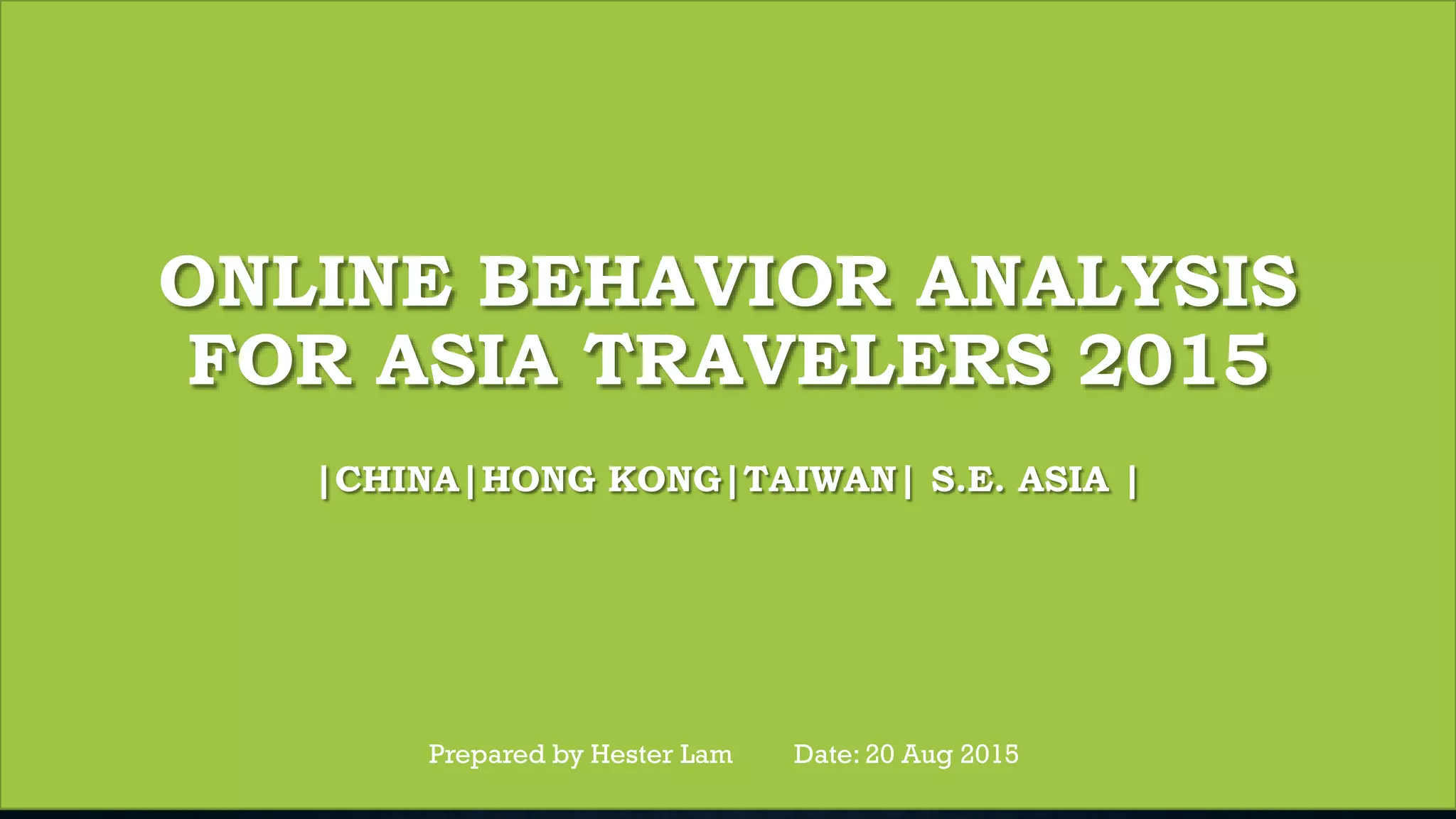 ONLINE BEHAVIOR ANALYSIS FOR ASIA TRAVELERS 2015

|CHINA|HONG KONG|TAIWAN| S.E. ASIA |

Prepared by Hester Lam Date: 20 Aug 2015